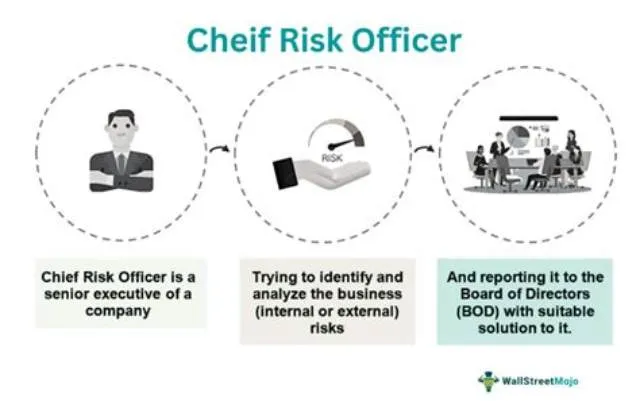 Cheif Risk Officer

RISK

Chief Risk Officer is a senior executive of a company

Trying to identify and analyze the business (internal or external) risks

And reporting it to the Board of Directors (BOD) with suitable solution to it.

WallStreetMojo